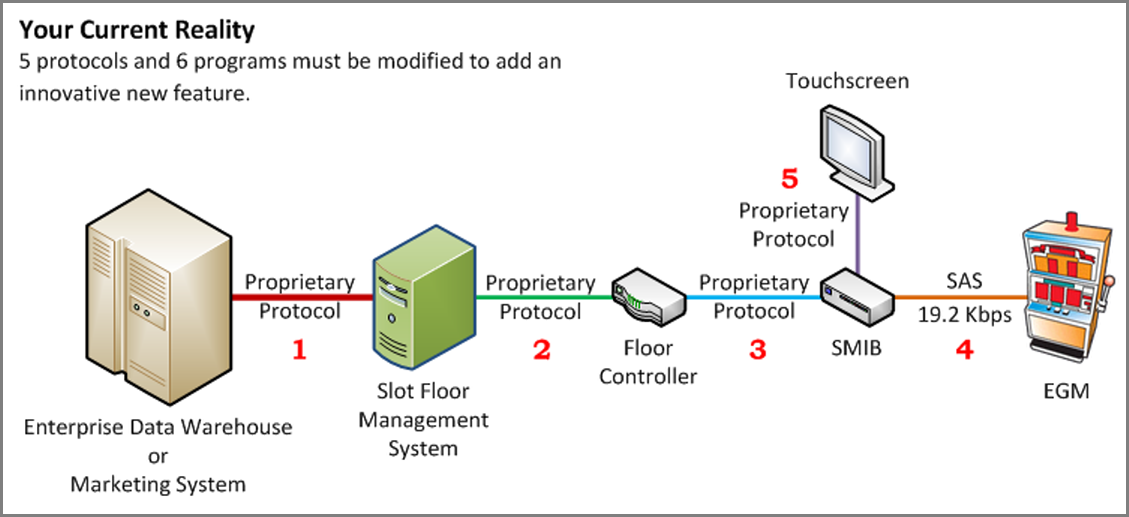 Your Current Reality
5 protocols and 6 programs must be modified to add an innovative new feature.

Touchscreen

5
Proprietary
Protocol

Proprietary
Protocol
1

Proprietary
Protocol
2

Proprietary
Protocol
3

SAS
19.2 Kbps
4

Enterprise Data Warehouse
or
Marketing System

Slot Floor
Management
System

Floor
Controller

SMIB

EGM